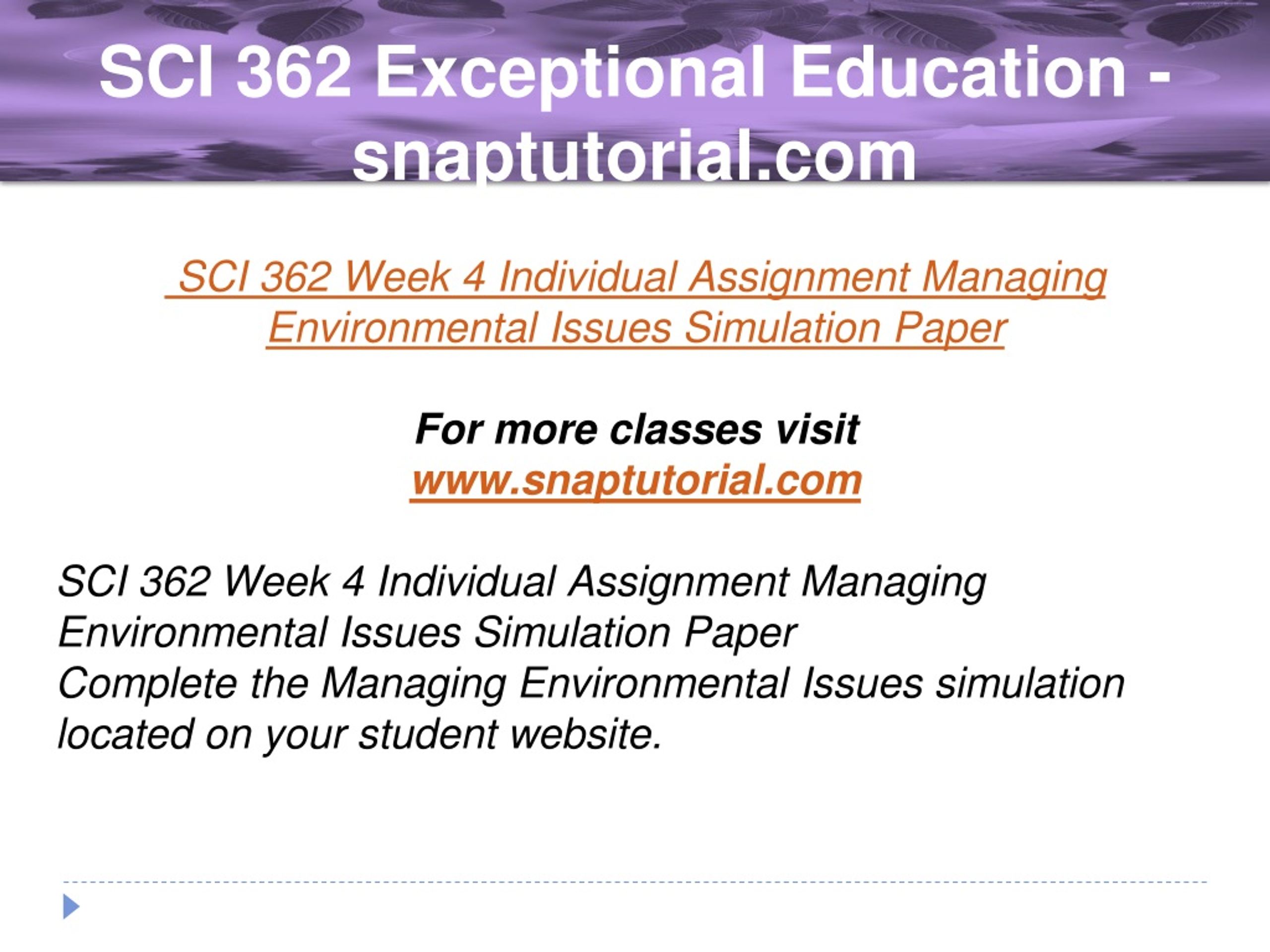 SCI 362 Exceptional Education - snaptutorial.com

SCI 362 Week 4 Individual Assignment Managing Environmental Issues Simulation Paper

For more classes visit
www.snaptutorial.com

SCI 362 Week 4 Individual Assignment Managing Environmental Issues Simulation Paper
Complete the Managing Environmental Issues simulation located on your student website.